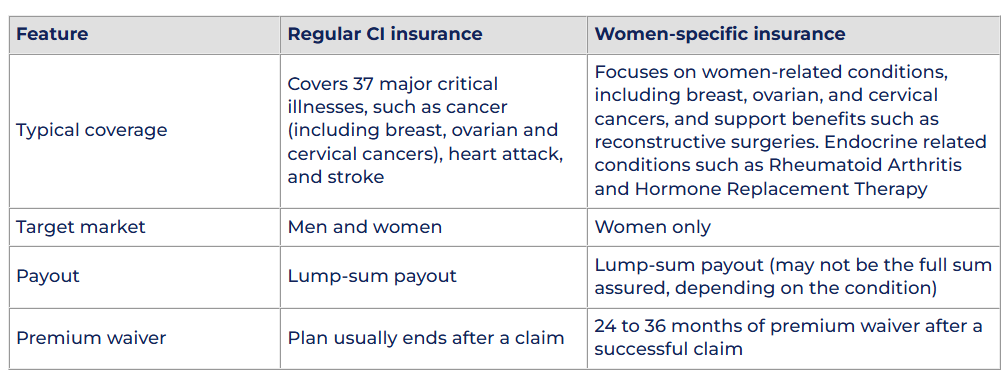 | Feature | Regular CI insurance | Women-specific insurance |
|---|---|---|
| Typical coverage | Covers 37 major critical illnesses, such as cancer (including breast, ovarian and cervical cancers), heart attack, and stroke | Focuses on women-related conditions, including breast, ovarian, and cervical cancers, and support benefits such as reconstructive surgeries. Endocrine related conditions such as Rheumatoid Arthritis and Hormone Replacement Therapy |
| Target market | Men and women | Women only |
| Payout | Lump-sum payout | Lump-sum payout (may not be the full sum assured, depending on the condition) |
| Premium waiver | Plan usually ends after a claim | 24 to 36 months of premium waiver after a successful claim |